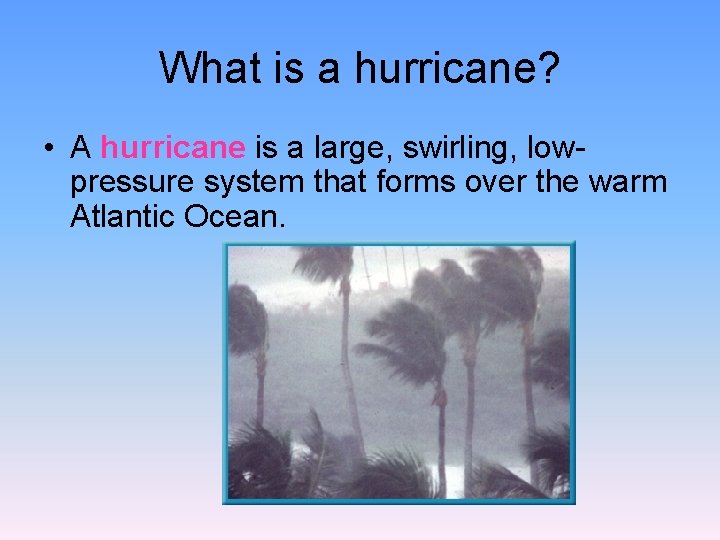 What is a hurricane?

• A hurricane is a large, swirling, low-pressure system that forms over the warm Atlantic Ocean.